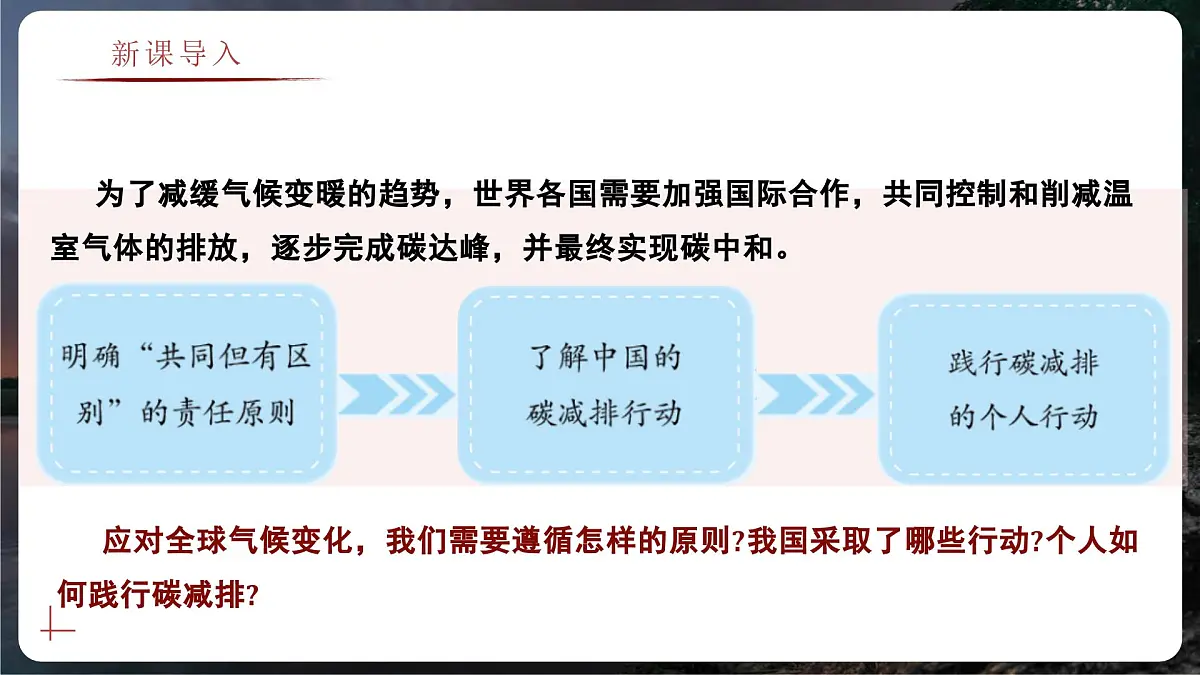 新课导入

为了减缓气候变暖的趋势，世界各国需要加强国际合作，共同控制和削减温室气体的排放，逐步完成碳达峰，并最终实现碳中和。

明确“共同但有区别”的责任原则

了解中国的碳减排行动

践行碳减排的个人行动

应对全球气候变化，我们需要遵循怎样的原则?我国采取了哪些行动?个人如何践行碳减排?